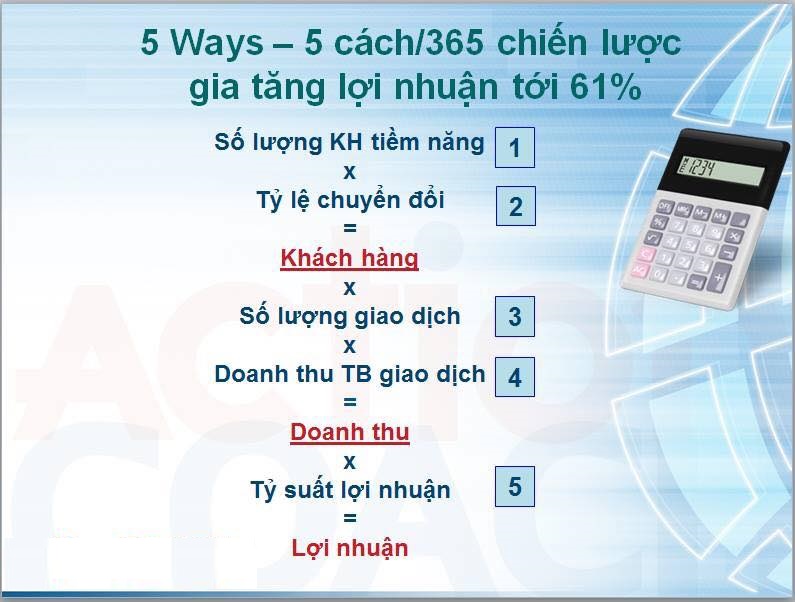 5 Ways – 5 cách/365 chiến lược gia tăng lợi nhuận tới 61%

Số lượng KH tiềm năng 1
x
Tỷ lệ chuyển đổi 2
=
Khách hàng
x
Số lượng giao dịch 3
x
Doanh thu TB giao dịch 4
=
Doanh thu
x
Tỷ suất lợi nhuận 5
=
Lợi nhuận

1234